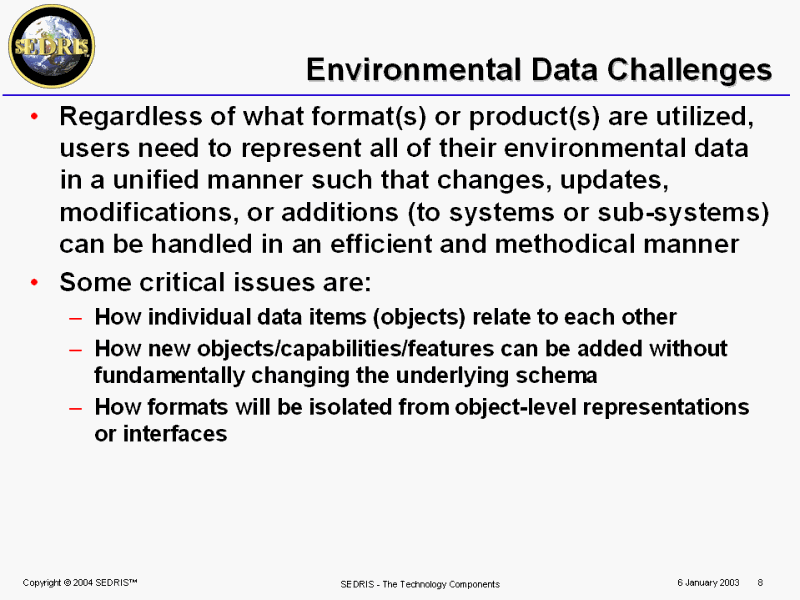 SEDRIS

Environmental Data Challenges

• Regardless of what format(s) or product(s) are utilized, users need to represent all of their environmental data in a unified manner such that changes, updates, modifications, or additions (to systems or sub-systems) can be handled in an efficient and methodical manner

• Some critical issues are:

– How individual data items (objects) relate to each other

– How new objects/capabilities/features can be added without fundamentally changing the underlying schema

– How formats will be isolated from object-level representations or interfaces

Copyright © 2004 SEDRIS™

SEDRIS - The Technology Components

6 January 2003

8